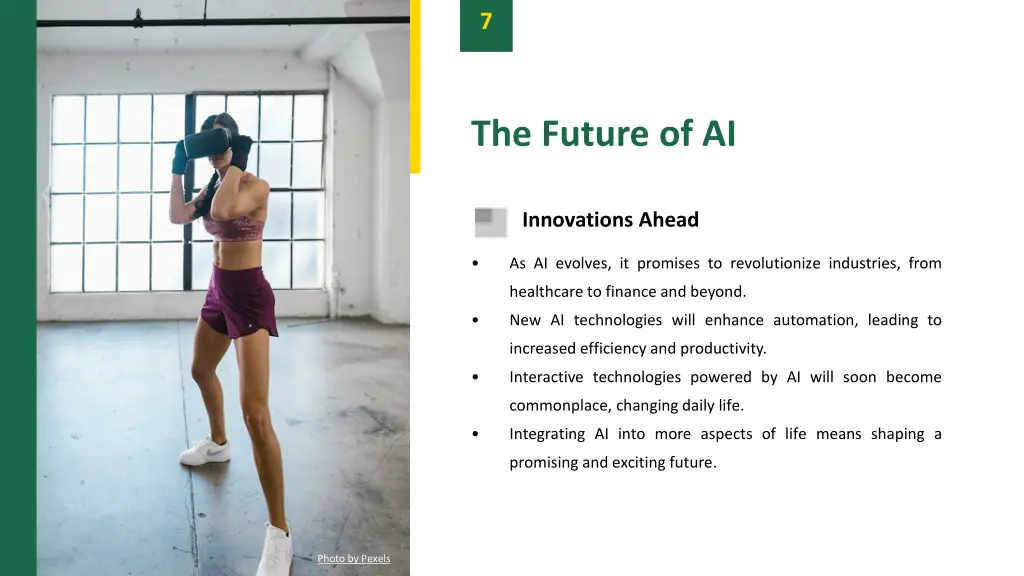 7

The Future of AI

Innovations Ahead

• As AI evolves, it promises to revolutionize industries, from healthcare to finance and beyond.
• New AI technologies will enhance automation, leading to increased efficiency and productivity.
• Interactive technologies powered by AI will soon become commonplace, changing daily life.
• Integrating AI into more aspects of life means shaping a promising and exciting future.

Photo by Pexels